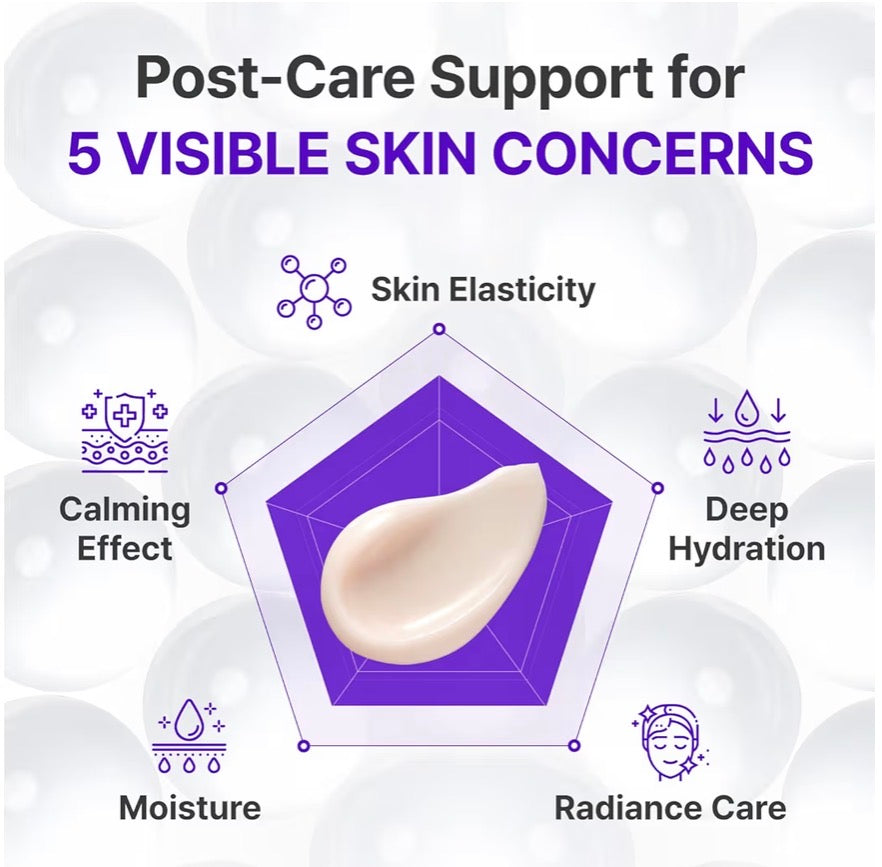 Post-Care Support for
5 VISIBLE SKIN CONCERNS

Skin Elasticity

Calming Effect

Deep Hydration

Moisture

Radiance Care